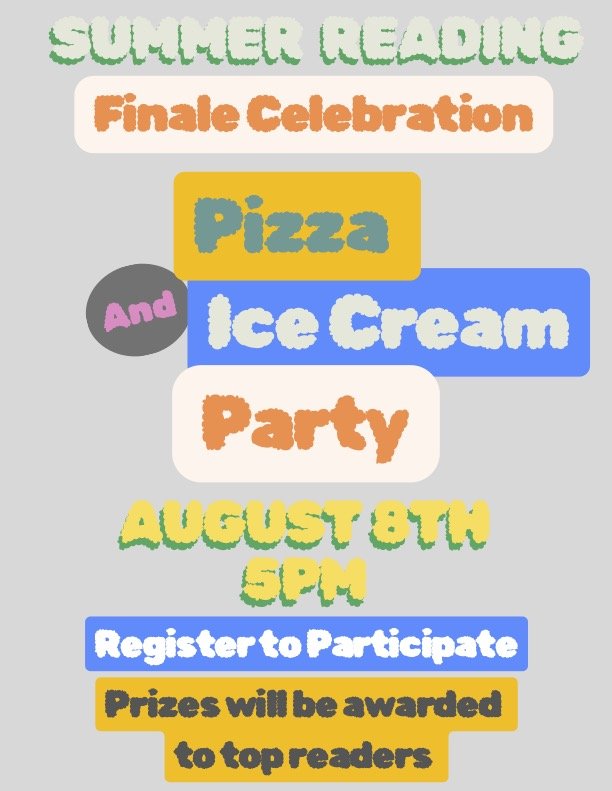 SUMMER READING

Finale Celebration

Pizza

And

Ice Cream

Party

AUGUST 8TH
5PM

Register to Participate

Prizes will be awarded to top readers